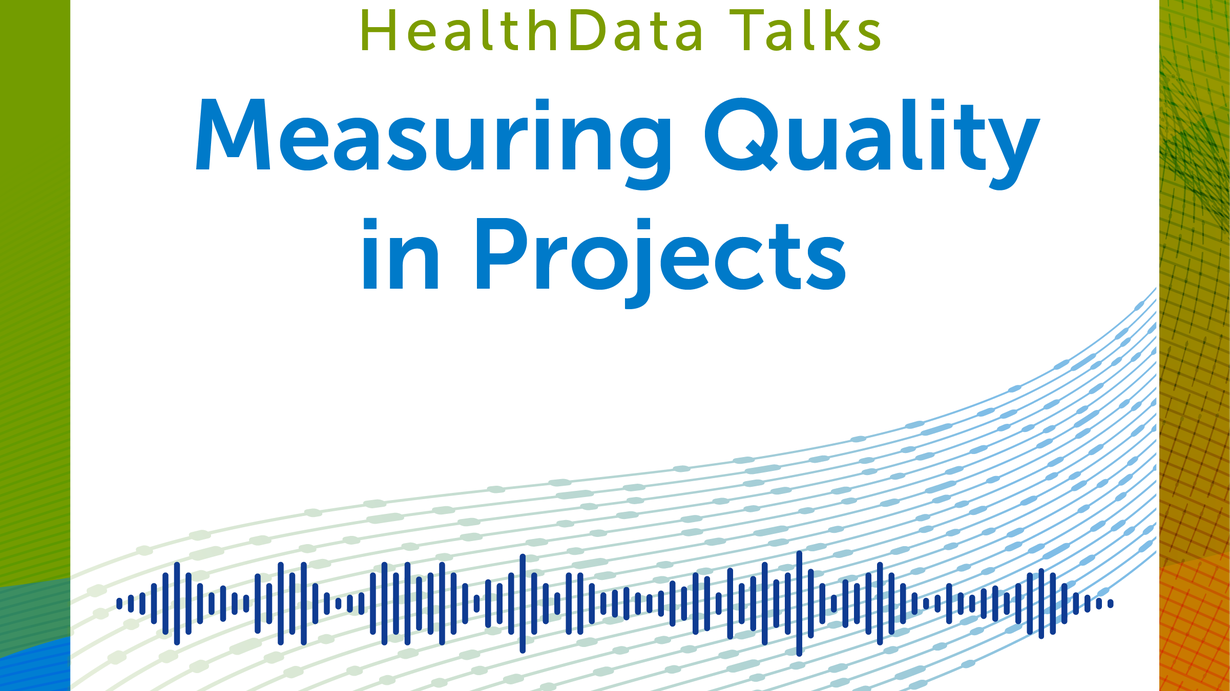 HealthData Talks

Measuring Quality in Projects